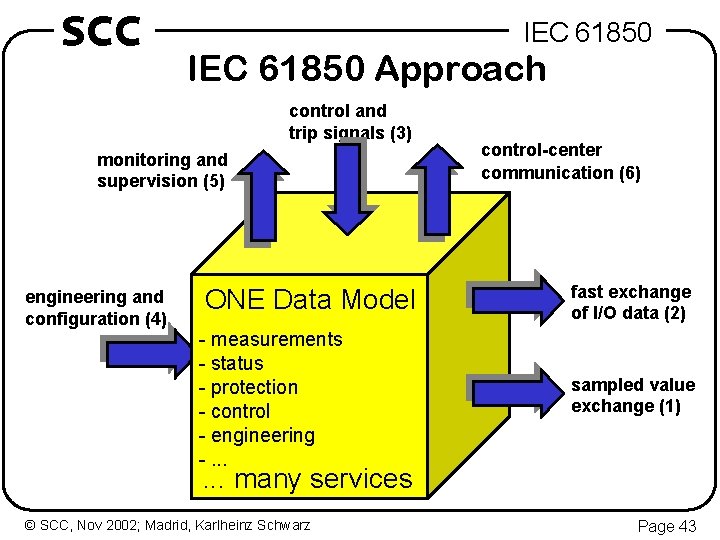 SCC

IEC 61850

IEC 61850 Approach

control and trip signals (3)

monitoring and supervision (5)

control-center communication (6)

engineering and configuration (4)

ONE Data Model
- measurements
- status
- protection
- control
- engineering
- ...
... many services

fast exchange of I/O data (2)

sampled value exchange (1)

© SCC, Nov 2002; Madrid, Karlheinz Schwarz

Page 43